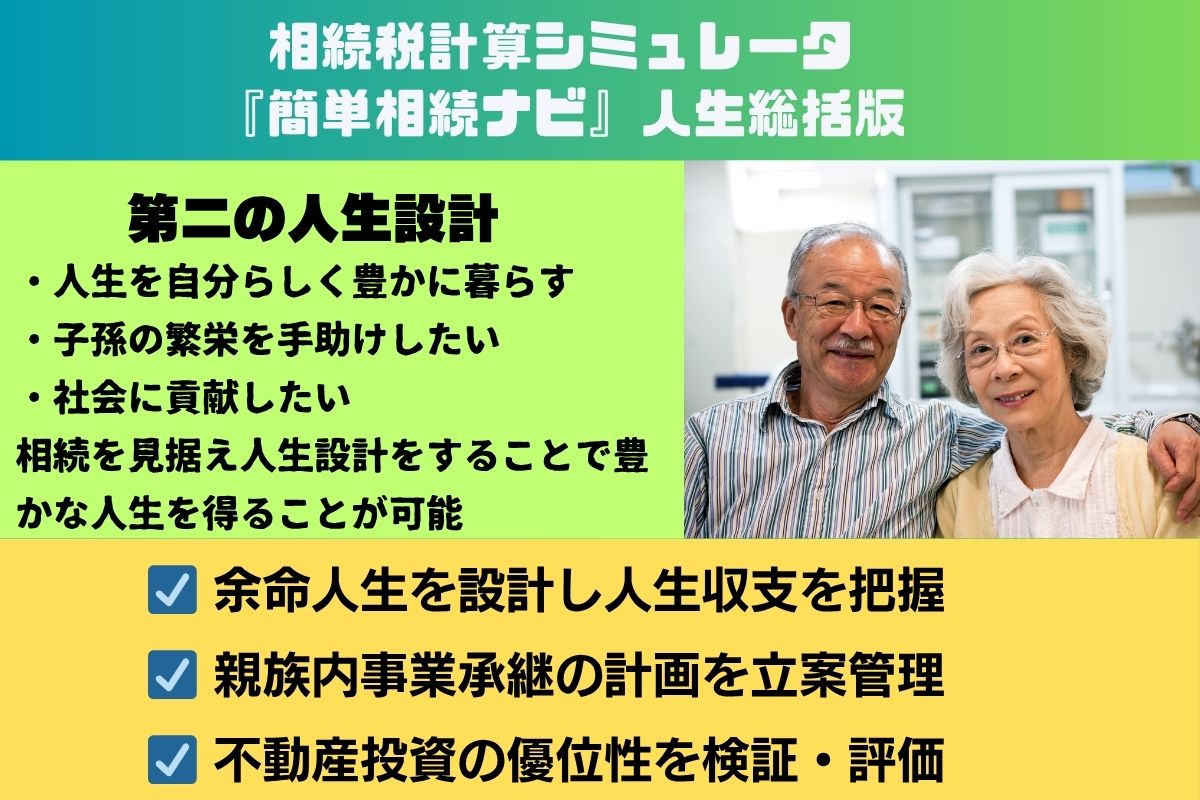 相続税計算シミュレータ
『簡単相続ナビ』人生総括版

第二の人生設計
・人生を自分らしく豊かに暮らす
・子孫の繁栄を手助けしたい
・社会に貢献したい
相続を見据え人生設計をすることで豊かな人生を得ることが可能

☑ 余命人生を設計し人生収支を把握
☑ 親族内事業承継の計画を立案管理
☑ 不動産投資の優位性を検証・評価